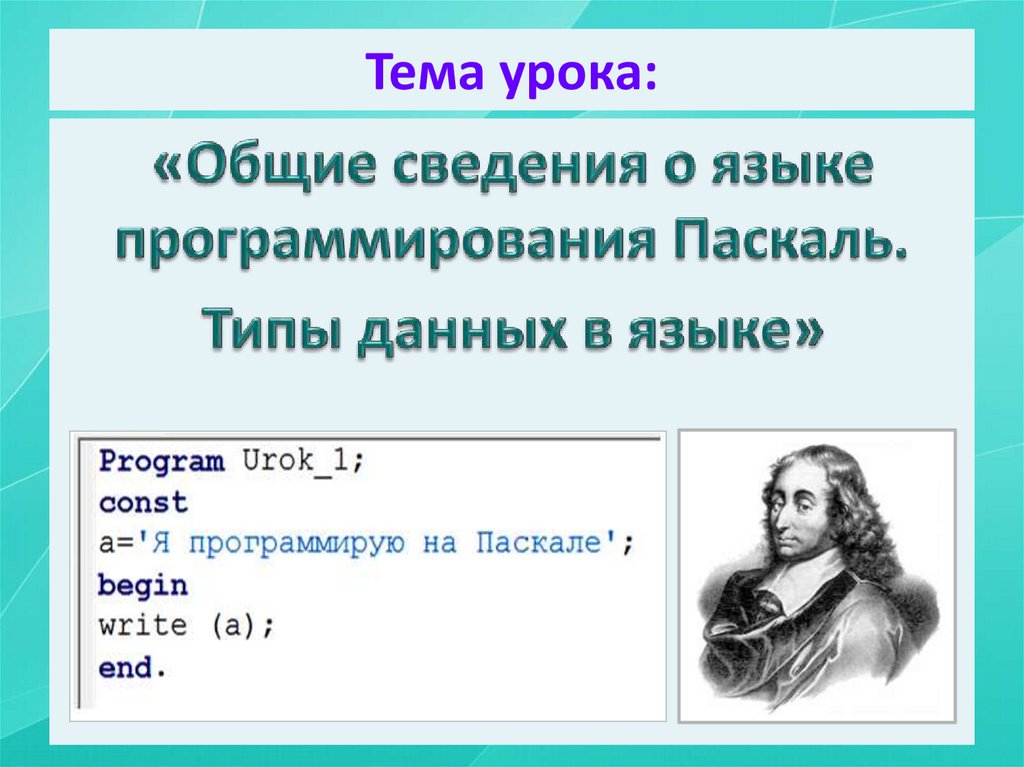 Тема урока:

«Общие сведения о языке программирования Паскаль.

Типы данных в языке»

Program Urok_1;
const
a='Я программирую на Паскале';
begin
write (a);
end.